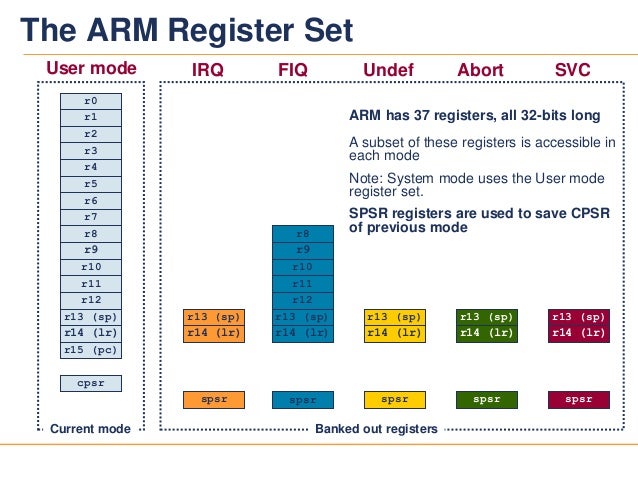 The ARM Register Set

User mode

r0
r1
r2
r3
r4
r5
r6
r7
r8
r9
r10
r11
r12
r13 (sp)
r14 (lr)
r15 (pc)

cpsr

Current mode

IRQ

r13 (sp)
r14 (lr)

spsr

FIQ

r8
r9
r10
r11
r12
r13 (sp)
r14 (lr)

spsr

Undef

r13 (sp)
r14 (lr)

spsr

Abort

r13 (sp)
r14 (lr)

spsr

SVC

r13 (sp)
r14 (lr)

spsr

ARM has 37 registers, all 32-bits long

A subset of these registers is accessible in each mode

Note: System mode uses the User mode register set.

SPSR registers are used to save CPSR of previous mode

Banked out registers